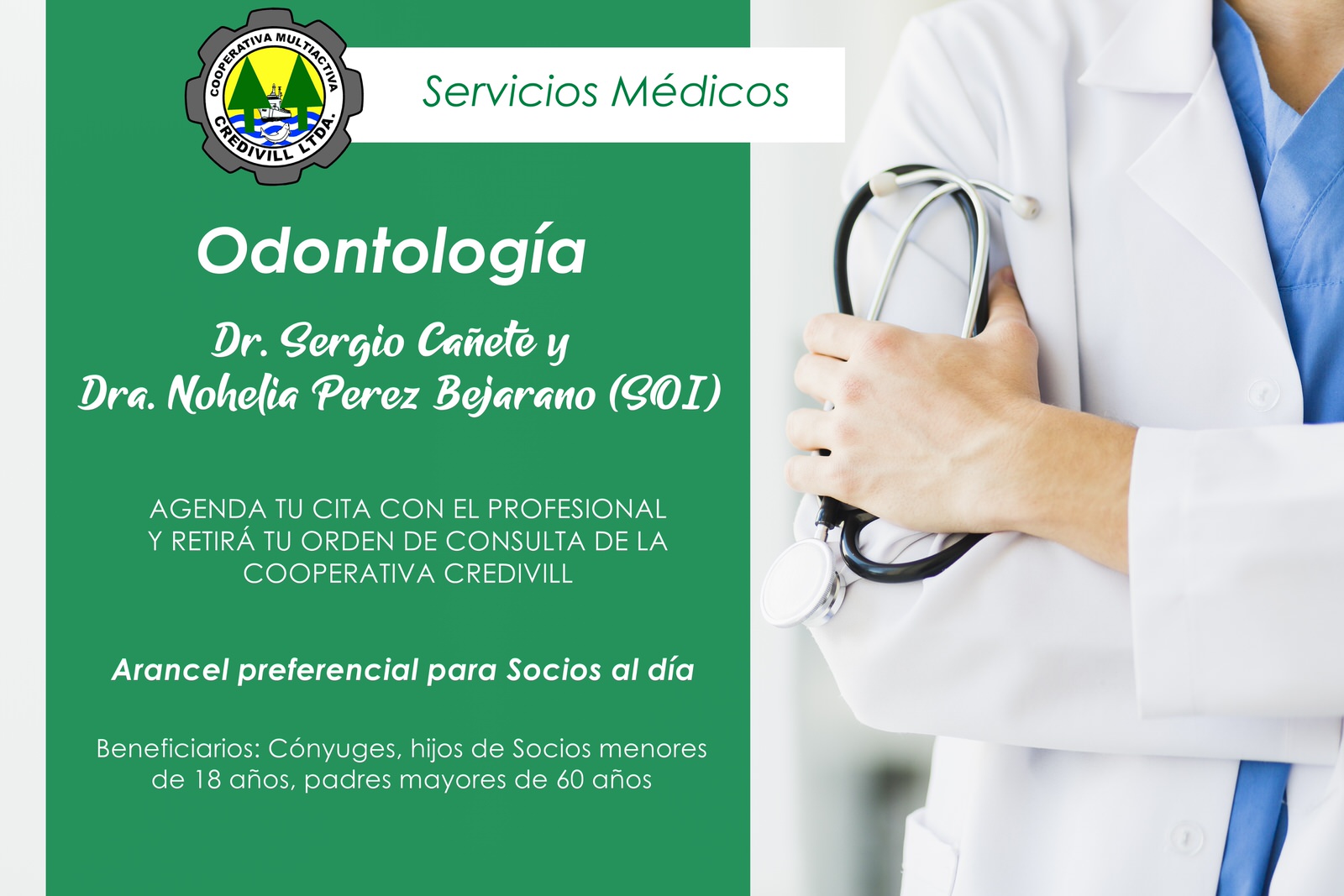 COOPERATIVA MULTIACTIVA
CREDIVILL LTDA.

Servicios Médicos

Odontología

Dr. Sergio Cañete y
Dra. Nohelia Perez Bejarano (SOI)

AGENDA TU CITA CON EL PROFESIONAL Y RETIRÁ TU ORDEN DE CONSULTA DE LA COOPERATIVA CREDIVILL

Arancel preferencial para Socios al día

Beneficiarios: Cónyuges, hijos de Socios menores de 18 años, padres mayores de 60 años